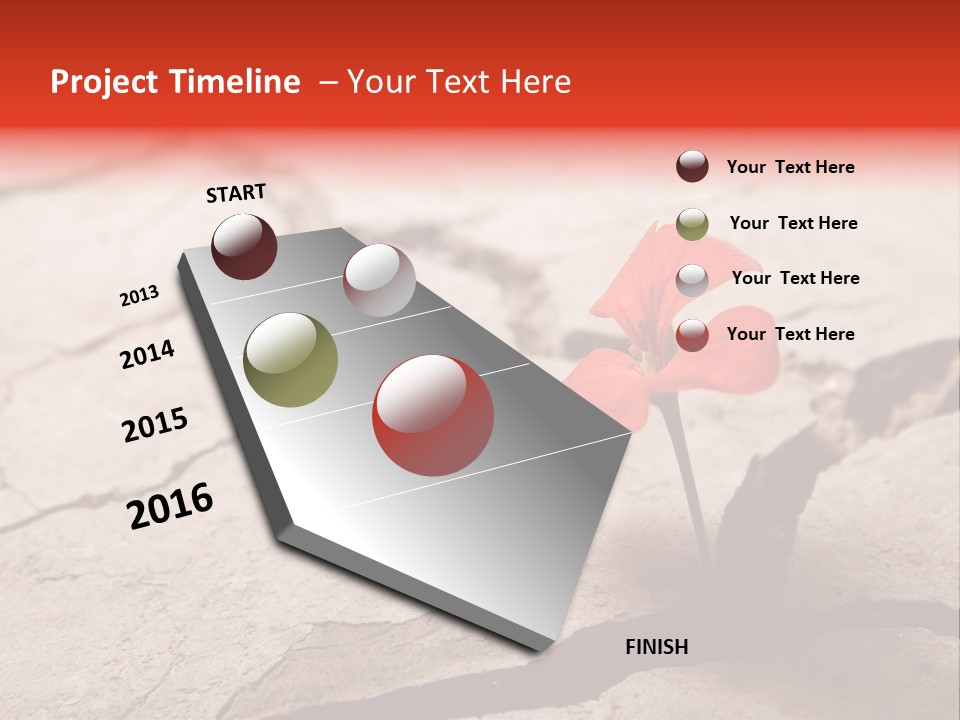 Project Timeline – Your Text Here

START

2013

2014

2015

2016

FINISH

Your Text Here

Your Text Here

Your Text Here

Your Text Here